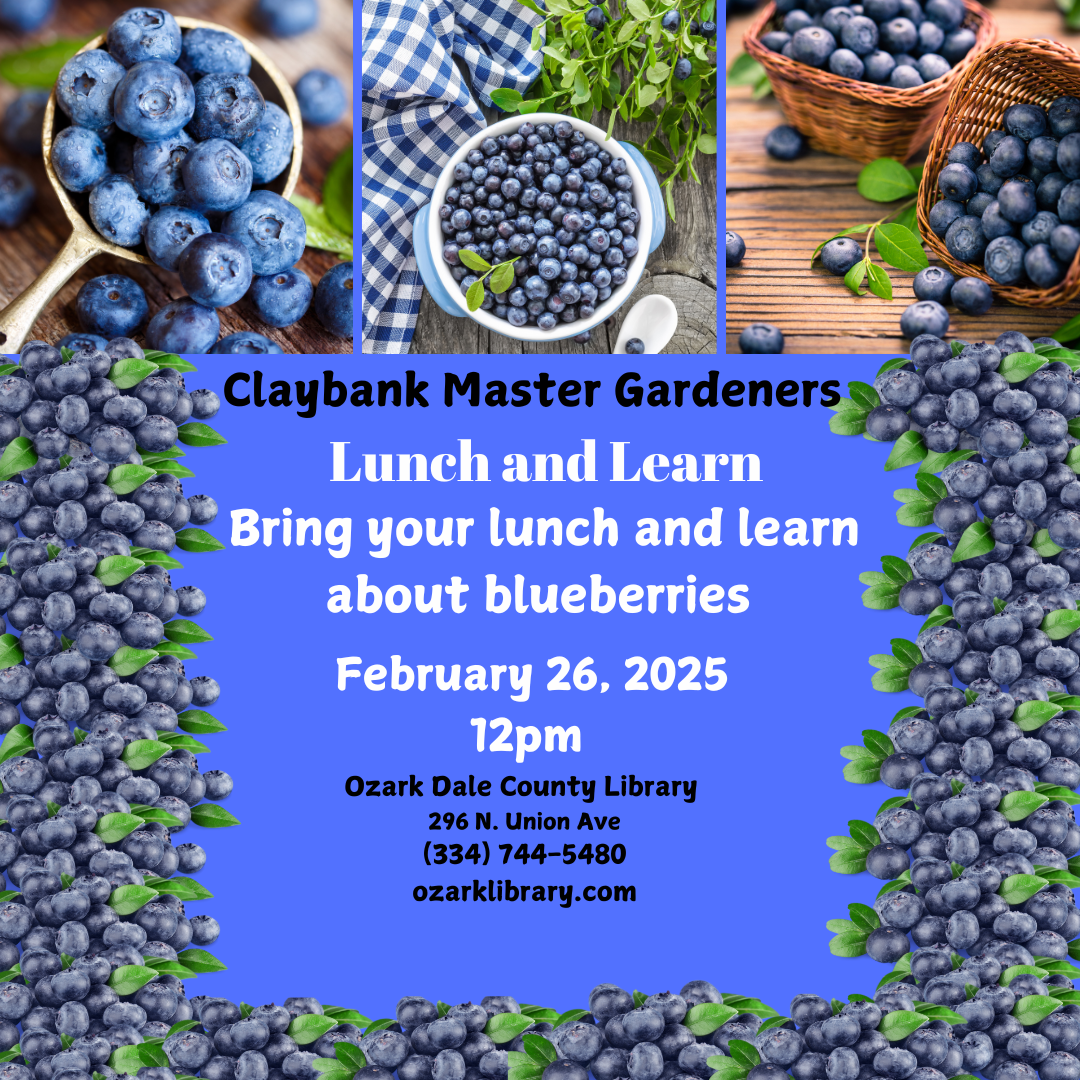 Claybank Master Gardeners

Lunch and Learn

Bring your lunch and learn about blueberries

February 26, 2025
12pm

Ozark Dale County Library
296 N. Union Ave
(334) 744-5480
ozarklibrary.com